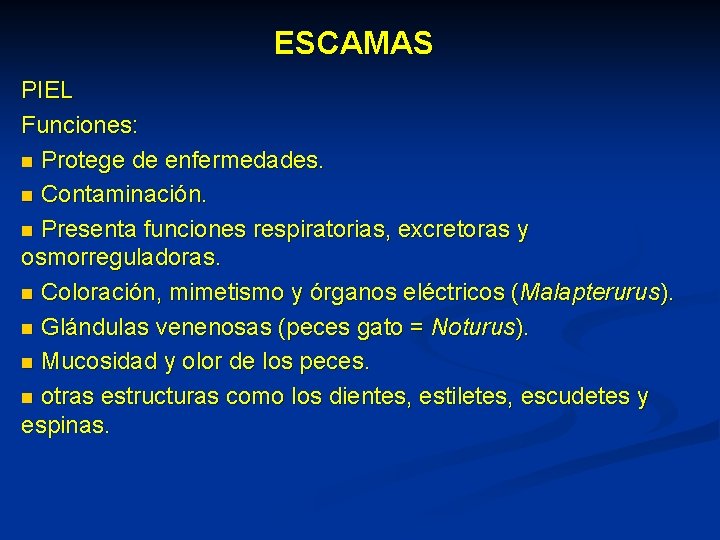 ESCAMAS

PIEL

Funciones:

■ Protege de enfermedades.

■ Contaminación.

■ Presenta funciones respiratorias, excretoras y osmorreguladoras.

■ Coloración, mimetismo y órganos eléctricos (Malapterurus).

■ Glándulas venenosas (peces gato = Noturus).

■ Mucosidad y olor de los peces.

■ otras estructuras como los dientes, estiletes, escudetes y espinas.